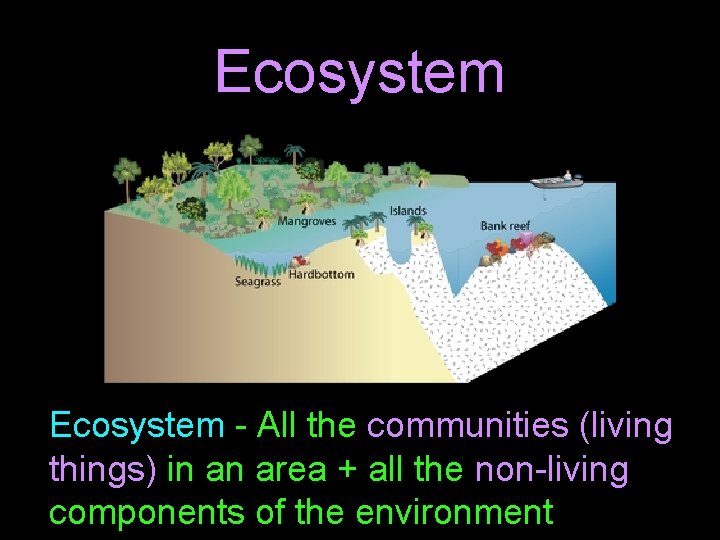 Ecosystem

Mangroves
Islands
Bank reef
Seagrass
Hardbottom

Ecosystem - All the communities (living things) in an area + all the non-living components of the environment